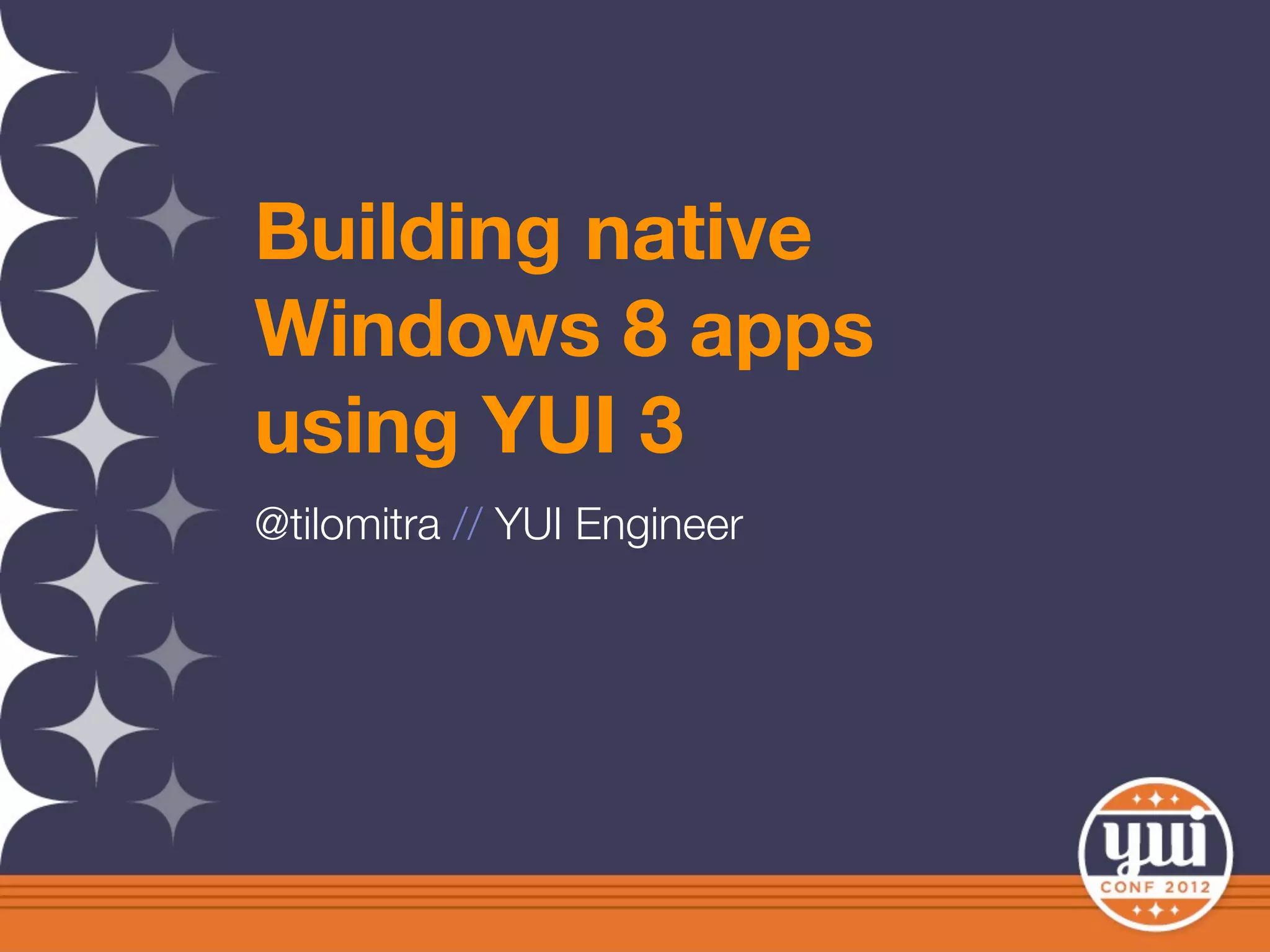 Building native Windows 8 apps using YUI 3

@tilomitra // YUI Engineer

yui
CONF 2012